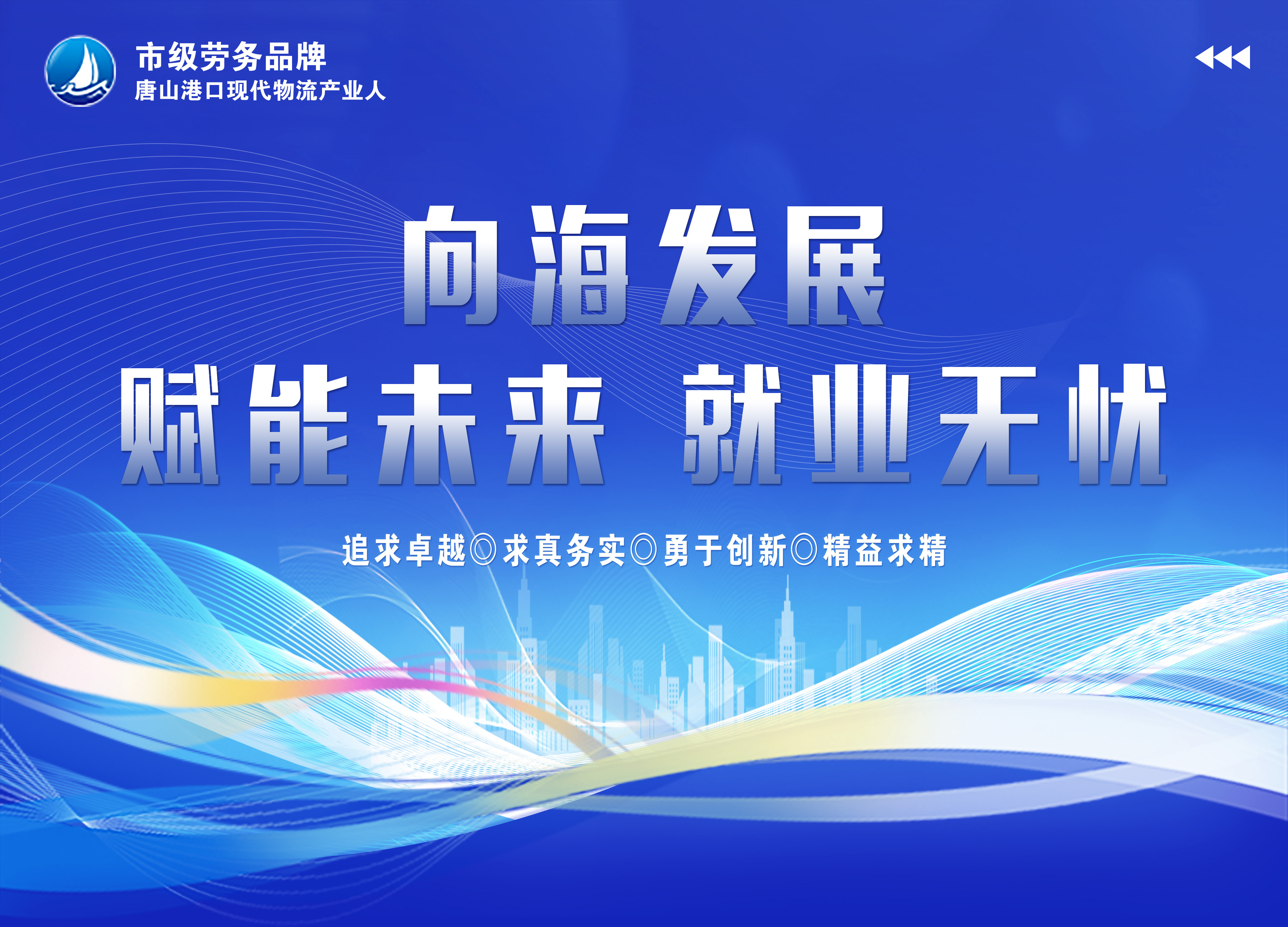 市级劳务品牌
唐山港口现代物流产业人

向海发展
赋能未来 就业无忧

追求卓越◎求真务实◎勇于创新◎精益求精